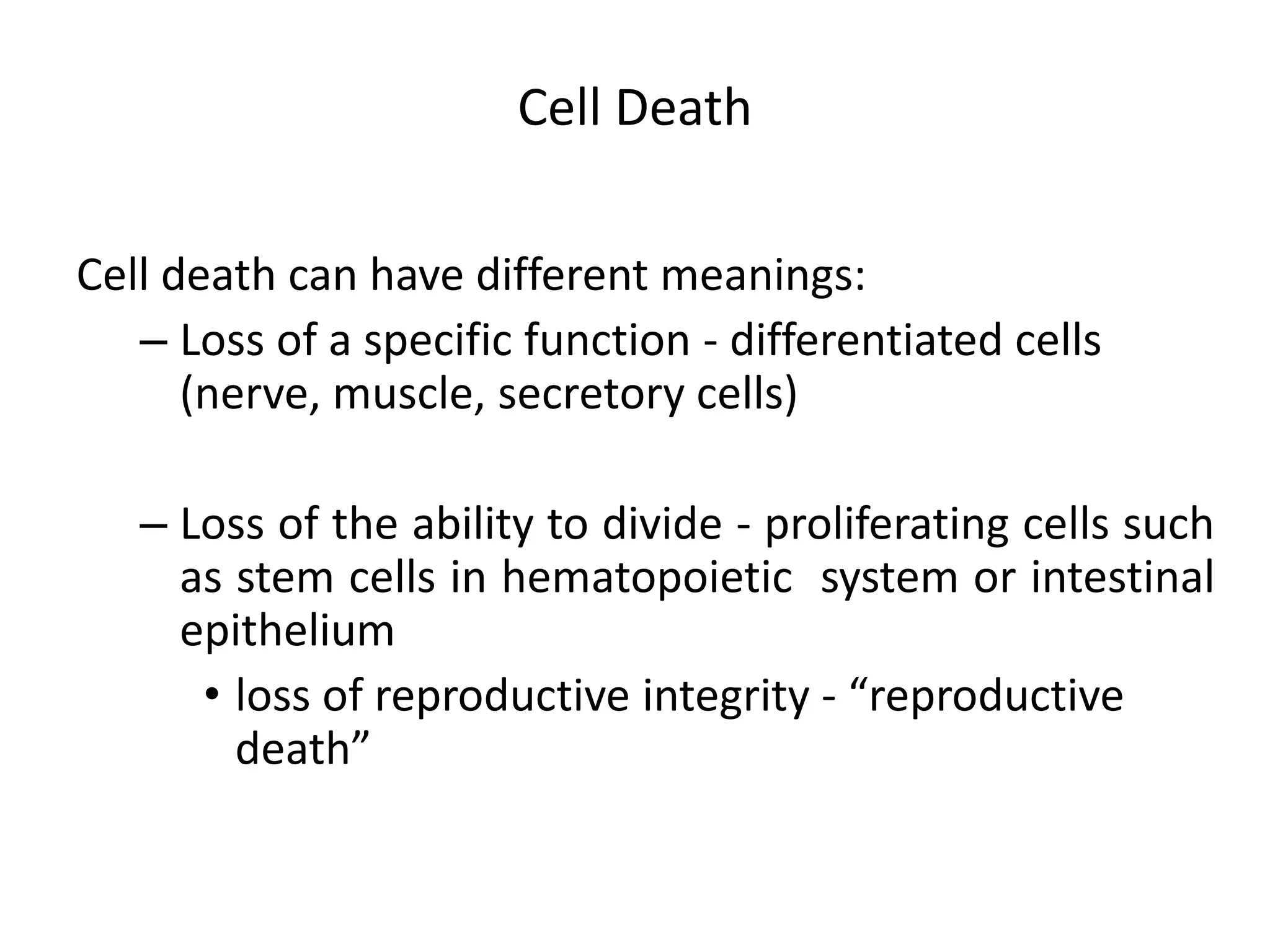 Cell Death

Cell death can have different meanings:

– Loss of a specific function - differentiated cells (nerve, muscle, secretory cells)

– Loss of the ability to divide - proliferating cells such as stem cells in hematopoietic system or intestinal epithelium

• loss of reproductive integrity - “reproductive death”